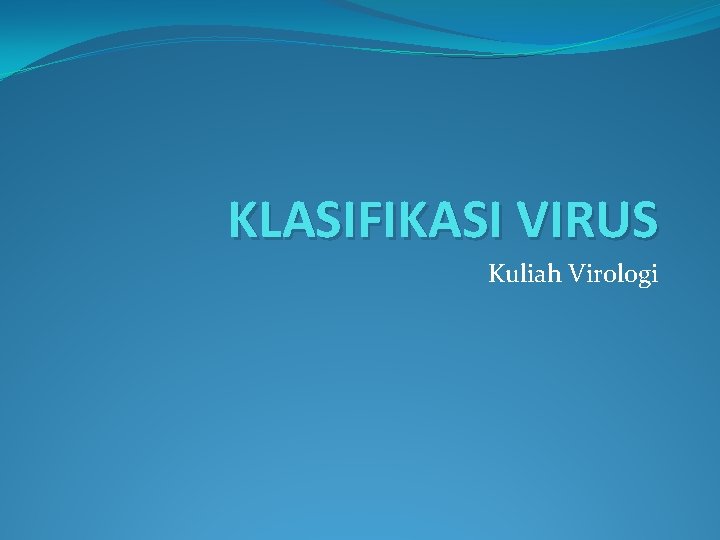 KLASIFIKASI VIRUS

Kuliah Virologi